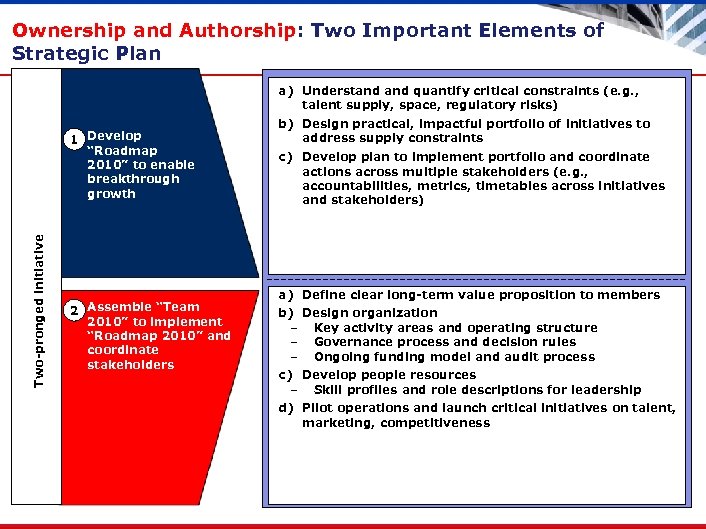 Ownership and Authorship: Two Important Elements of Strategic Plan

Two-pronged initiative

1 Develop "Roadmap 2010" to enable breakthrough growth

a) Understand and quantify critical constraints (e.g., talent supply, space, regulatory risks)
b) Design practical, impactful portfolio of initiatives to address supply constraints
c) Develop plan to implement portfolio and coordinate actions across multiple stakeholders (e.g., accountabilities, metrics, timetables across initiatives and stakeholders)

2 Assemble "Team 2010" to implement "Roadmap 2010" and coordinate stakeholders

a) Define clear long-term value proposition to members
b) Design organization
– Key activity areas and operating structure
– Governance process and decision rules
– Ongoing funding model and audit process
c) Develop people resources
– Skill profiles and role descriptions for leadership
d) Pilot operations and launch critical initiatives on talent, marketing, competitiveness